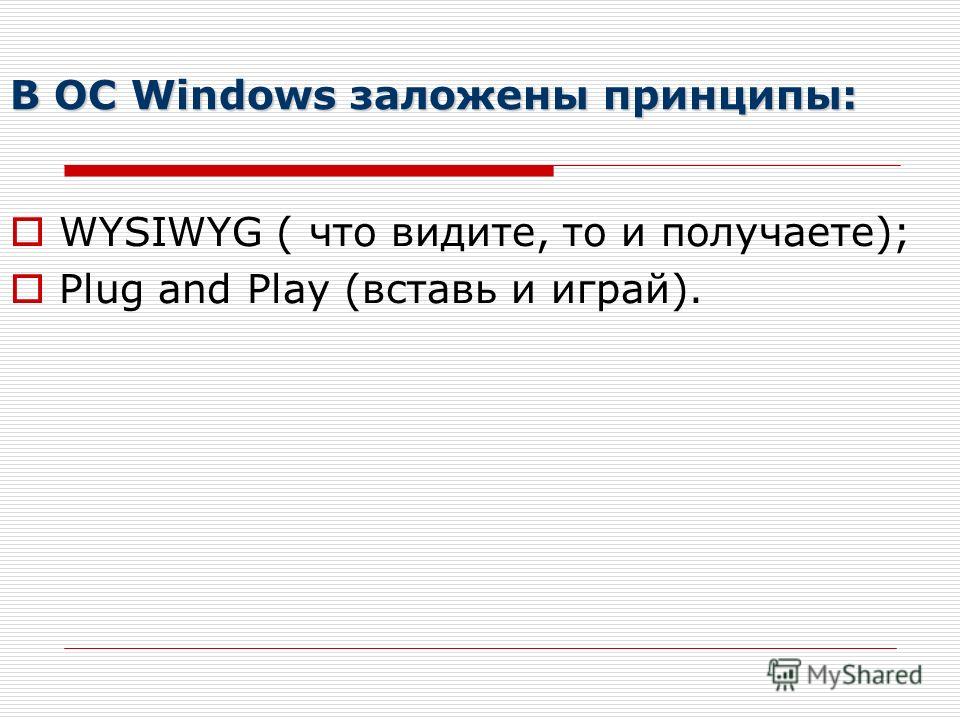 В ОС Windows заложены принципы:

WYSIWYG ( что видите, то и получаете);

Plug and Play (вставь и играй).

MyShared